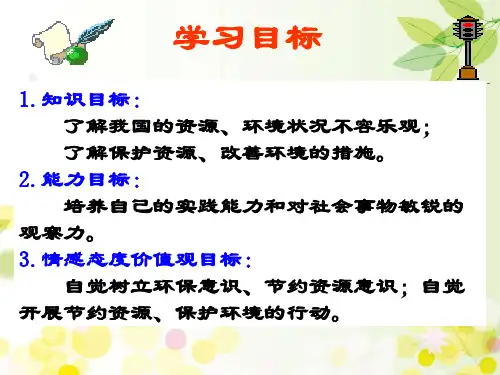 学习目标

1. 知识目标：

了解我国的资源、环境状况不容乐观；

了解保护资源、改善环境的措施。

2. 能力目标：

培养自己的实践能力和对社会事物敏锐的观察力。

3. 情感态度价值观目标：

自觉树立环保意识、节约资源意识；自觉开展节约资源、保护环境的行动。